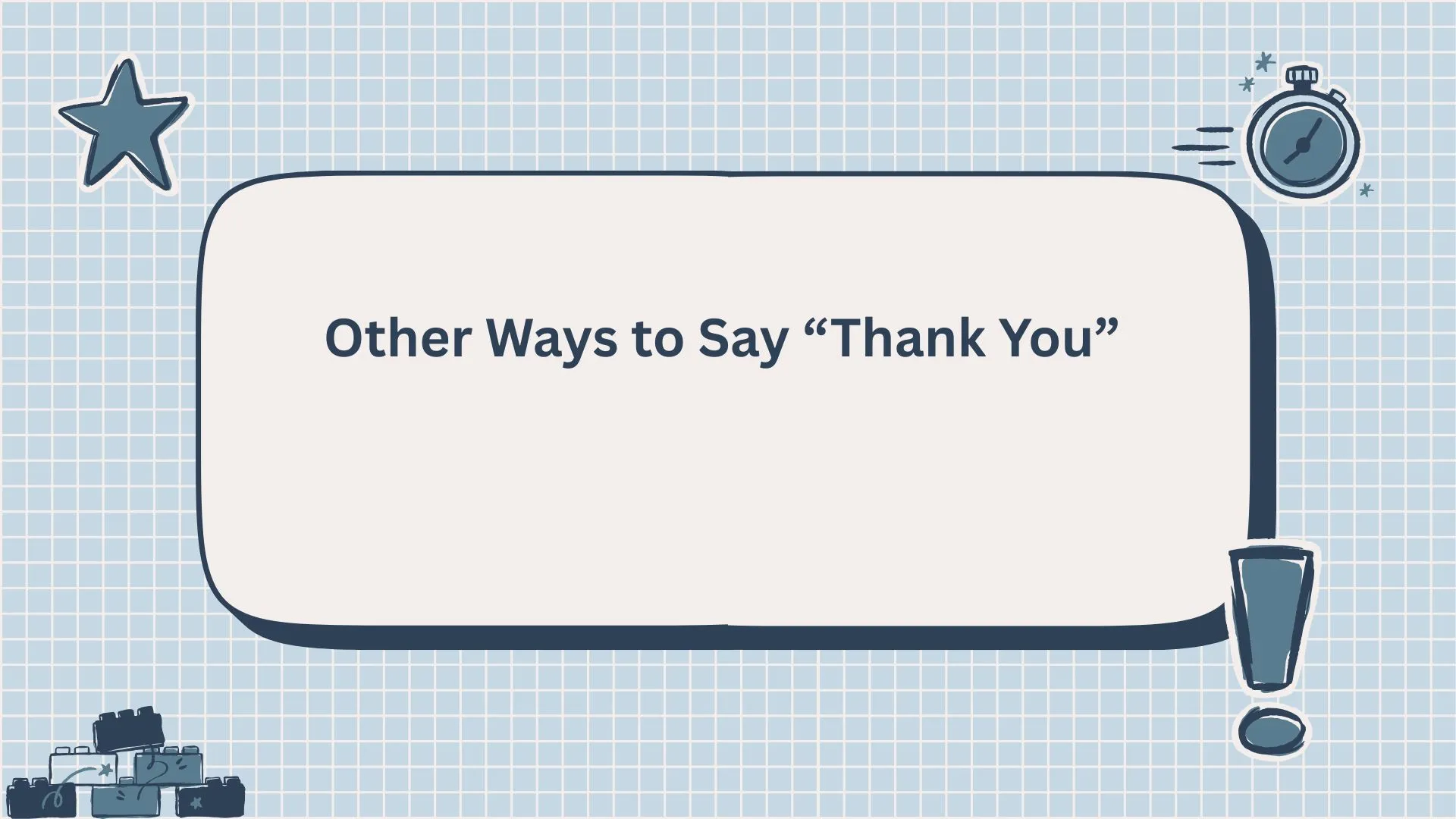 Other Ways to Say “Thank You”